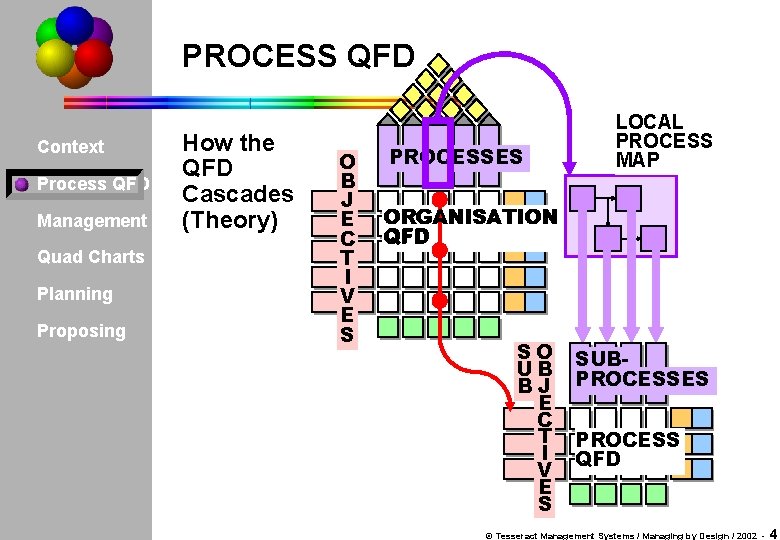 PROCESS QFD

Context
Process QFD
Management
Quad Charts
Planning
Proposing

How the QFD Cascades (Theory)

OBJECTIVES

PROCESSES

ORGANISATION QFD

LOCAL PROCESS MAP

SUB OBJECTIVES

SUB-PROCESSES

PROCESS QFD

© Tesseract Management Systems / Managing by Design / 2002 - 4